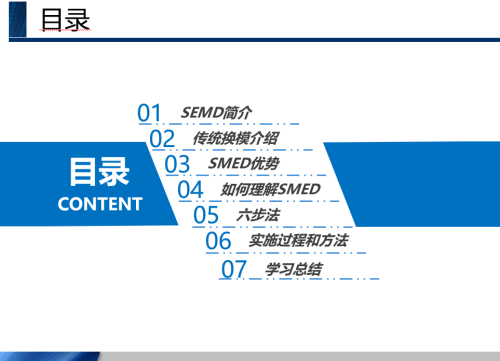 目录

目录
CONTENT

01 SEMD简介
02 传统换模介绍
03 SMED优势
04 如何理解SMED
05 六步法
06 实施过程和方法
07 学习总结